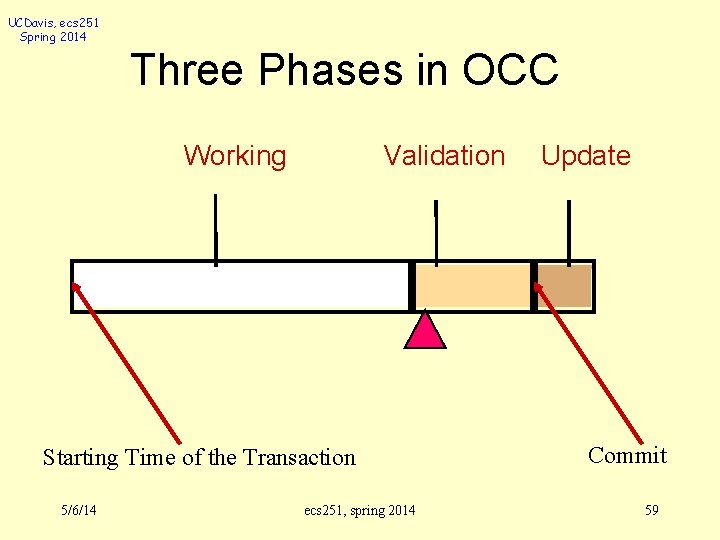 UCDavis, ecs251
Spring 2014

Three Phases in OCC

Working

Validation

Update

Starting Time of the Transaction

Commit

5/6/14

ecs251, spring 2014

59